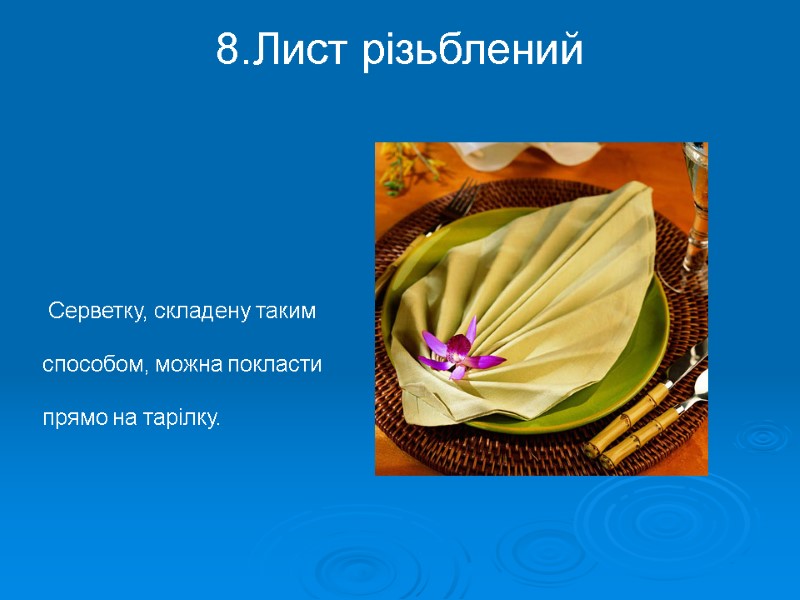 8.Лист різьблений

Серветку, складену таким способом, можна покласти прямо на тарілку.